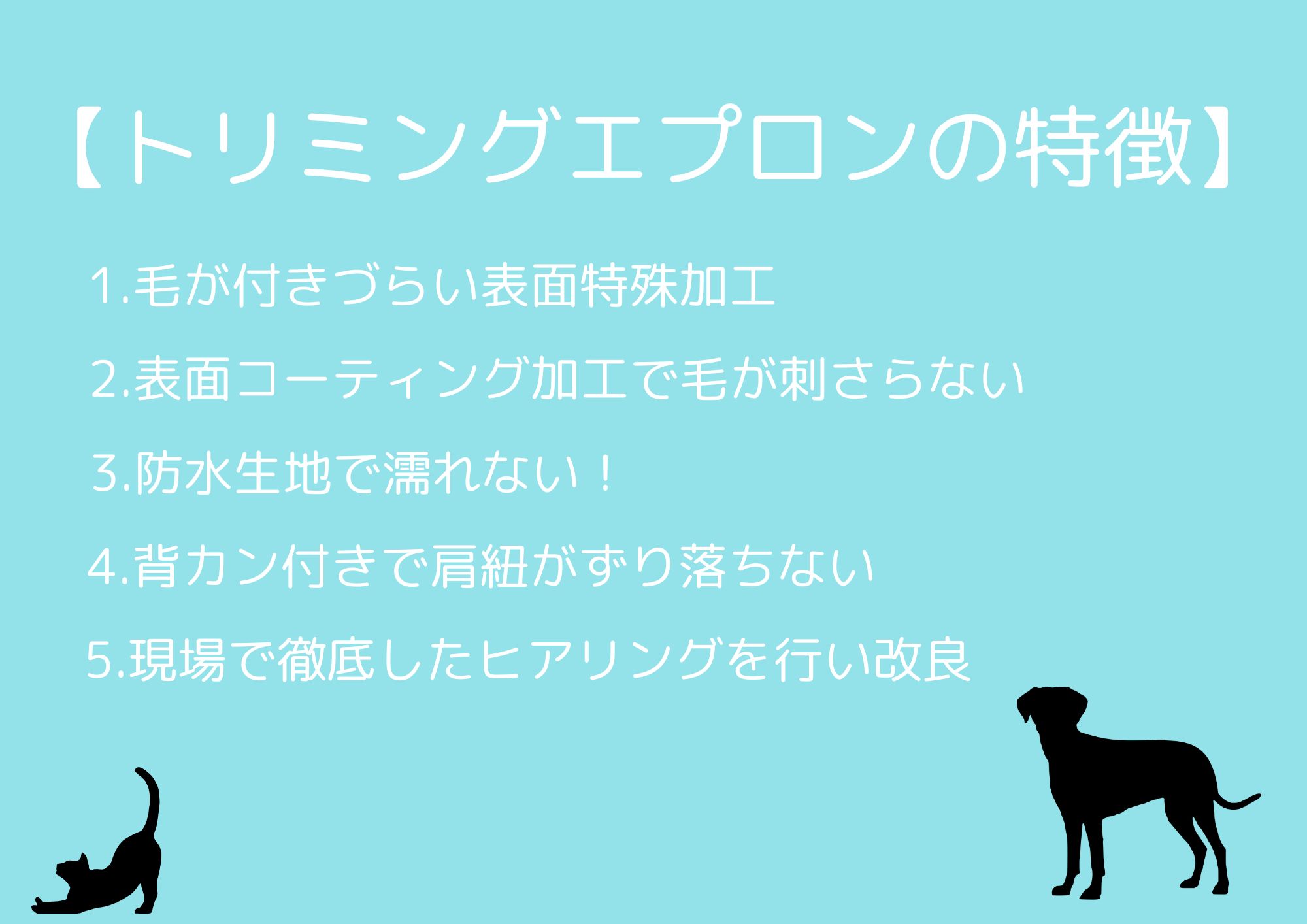 【トリミングエプロンの特徴】

1.毛が付きづらい表面特殊加工

2.表面コーティング加工で毛が刺さらない

3.防水生地で濡れない！

4.背カン付きで肩紐がずり落ちない

5.現場で徹底したヒアリングを行い改良